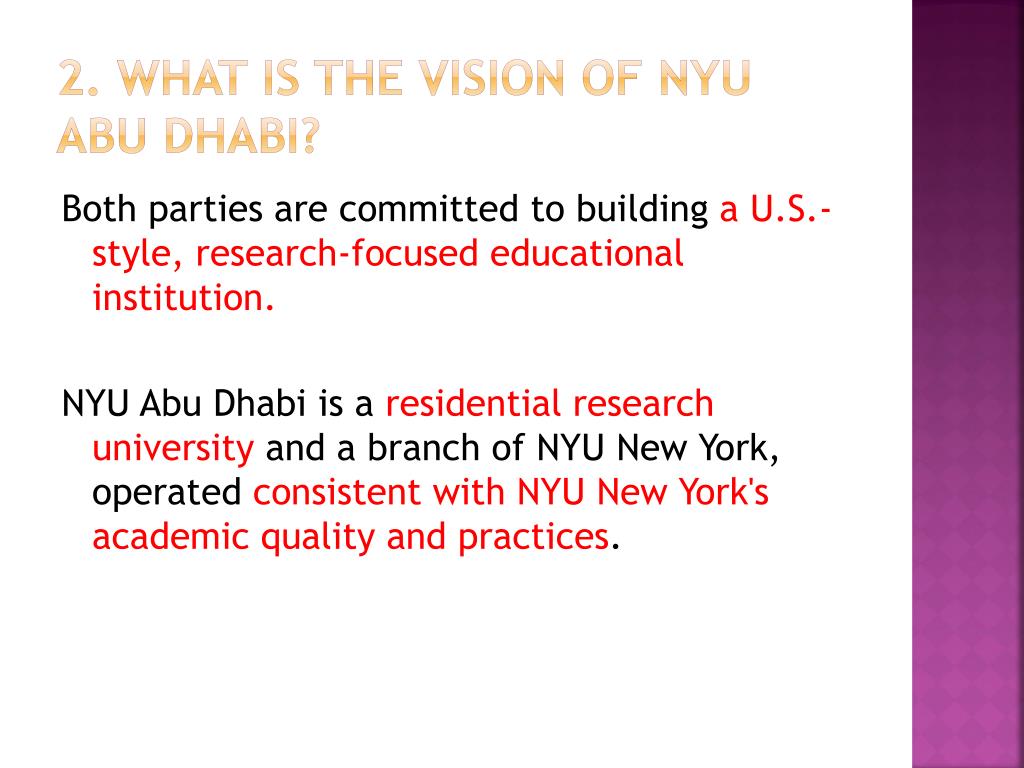 2. WHAT IS THE VISION OF NYU ABU DHABI?

Both parties are committed to building a U.S.-style, research-focused educational institution.

NYU Abu Dhabi is a residential research university and a branch of NYU New York, operated consistent with NYU New York's academic quality and practices.